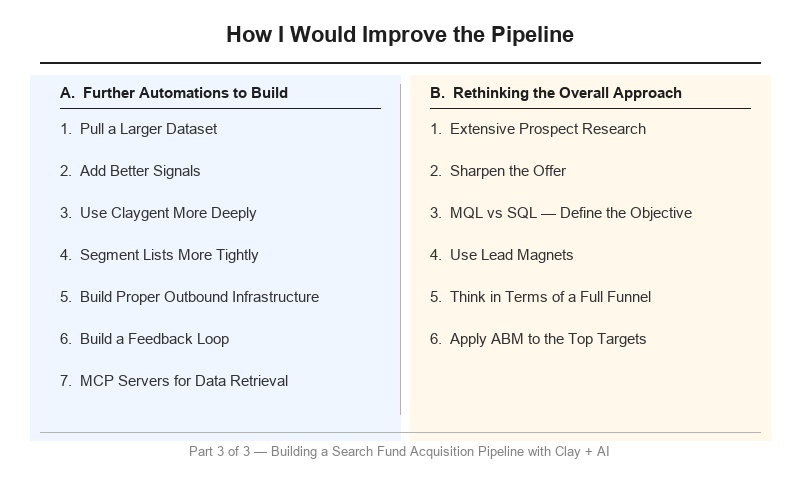 How I Would Improve the Pipeline

A. Further Automations to Build

1. Pull a Larger Dataset

2. Add Better Signals

3. Use Claygent More Deeply

4. Segment Lists More Tightly

5. Build Proper Outbound Infrastructure

6. Build a Feedback Loop

7. MCP Servers for Data Retrieval

B. Rethinking the Overall Approach

1. Extensive Prospect Research

2. Sharpen the Offer

3. MQL vs SQL — Define the Objective

4. Use Lead Magnets

5. Think in Terms of a Full Funnel

6. Apply ABM to the Top Targets

Part 3 of 3 — Building a Search Fund Acquisition Pipeline with Clay + AI